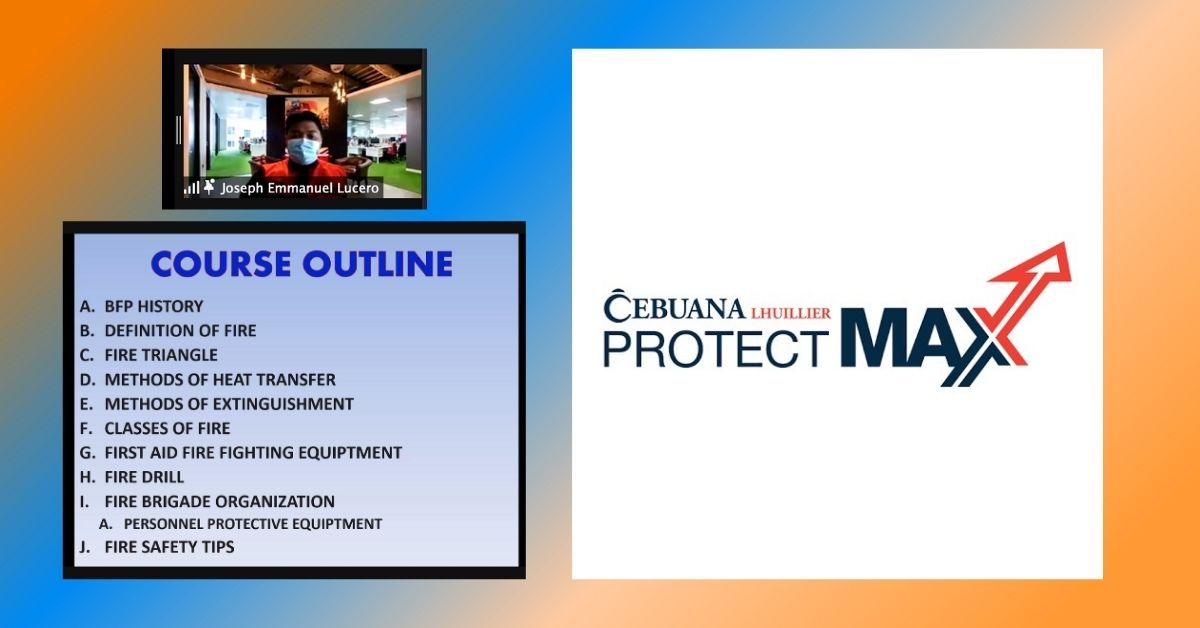 Joseph Emmanuel Lucero

COURSE OUTLINE

A. BFP HISTORY
B. DEFINITION OF FIRE
C. FIRE TRIANGLE
D. METHODS OF HEAT TRANSFER
E. METHODS OF EXTINGUISHMENT
F. CLASSES OF FIRE
G. FIRST AID FIRE FIGHTING EQUIPTMENT
H. FIRE DRILL
I. FIRE BRIGADE ORGANIZATION
A. PERSONNEL PROTECTIVE EQUIPTMENT
J. FIRE SAFETY TIPS

CEBUANA LHUILLIER
PROTECT MAX